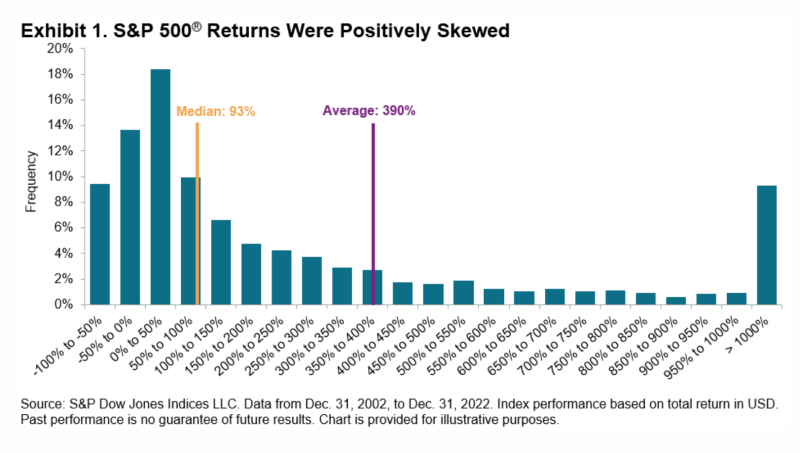 Exhibit 1. S&P 500® Returns Were Positively Skewed

20%
18%
16%
14%
12%
10%
8%
6%
4%
2%
0%

Frequency

Median: 93%

Average: 390%

-100% to -50%
-50% to 0%
0% to 50%
50% to 100%
100% to 150%
150% to 200%
200% to 250%
250% to 300%
300% to 350%
350% to 400%
400% to 450%
450% to 500%
500% to 550%
550% to 600%
600% to 650%
650% to 700%
700% to 750%
750% to 800%
800% to 850%
850% to 900%
900% to 950%
950% to 1000%
> 1000%

Source: S&P Dow Jones Indices LLC. Data from Dec. 31, 2002, to Dec. 31, 2022. Index performance based on total return in USD. Past performance is no guarantee of future results. Chart is provided for illustrative purposes.